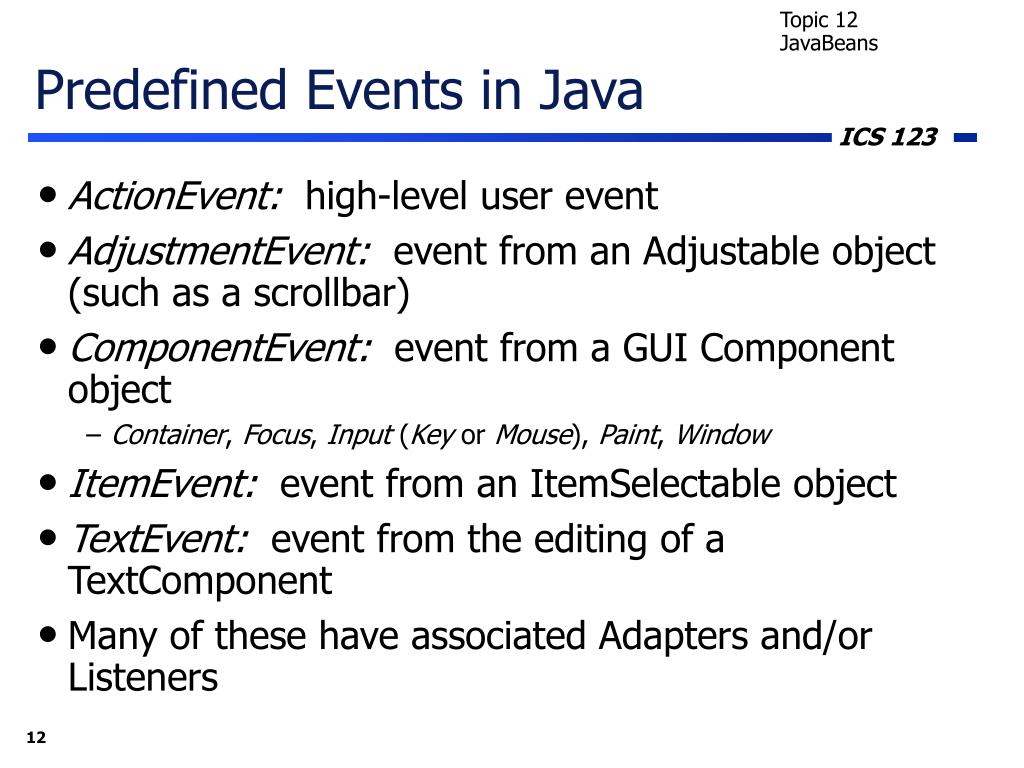 Topic 12
JavaBeans

Predefined Events in Java

ICS 123

• ActionEvent: high-level user event
• AdjustmentEvent: event from an Adjustable object (such as a scrollbar)
• ComponentEvent: event from a GUI Component object
– Container, Focus, Input (Key or Mouse), Paint, Window
• ItemEvent: event from an ItemSelectable object
• TextEvent: event from the editing of a TextComponent
• Many of these have associated Adapters and/or Listeners

12